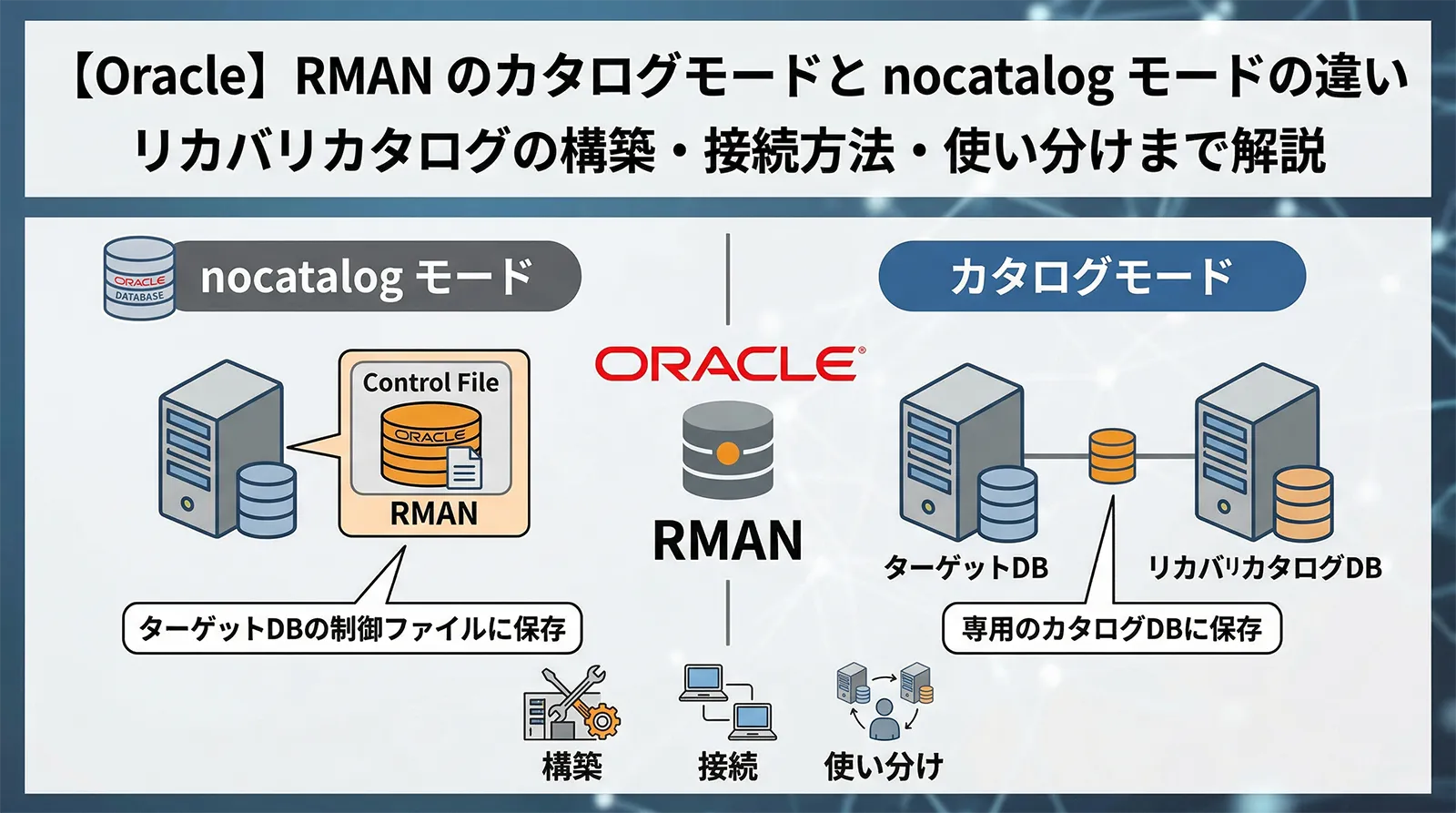 【Oracle】RMAN のカタログモードと nocatalog モードの違い
リカバリカタログの構築・接続方法・使い分けまで解説

ORACLE DATABASE

nocatalog モード

Control File

ORACLE

RMAN

ターゲットDBの制御ファイルに保存

ORACLE

RMAN

カタログモード

ターゲットDB

リカバリカタログDB

専用のカタログDBに保存

構築

接続

使い分け